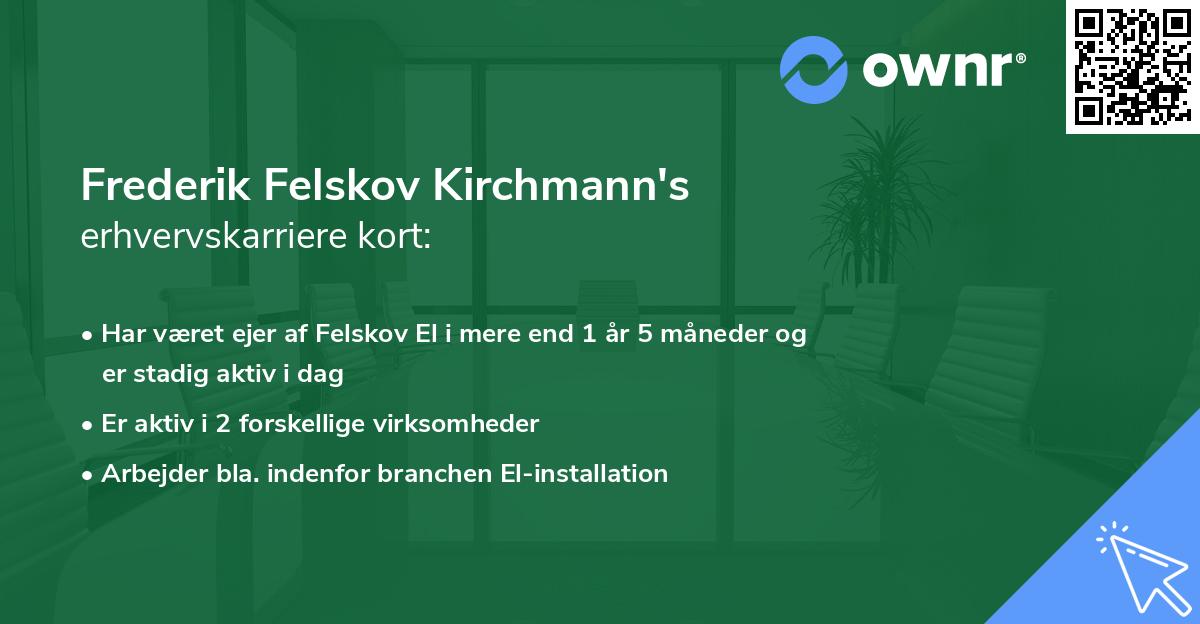 ownr®

Frederik Felskov Kirchmann's erhvervskarriere kort:

• Har været ejer af Felskov El i mere end 1 år 5 måneder og er stadig aktiv i dag

• Er aktiv i 2 forskellige virksomheder

• Arbejder bla. indenfor branchen El-installation